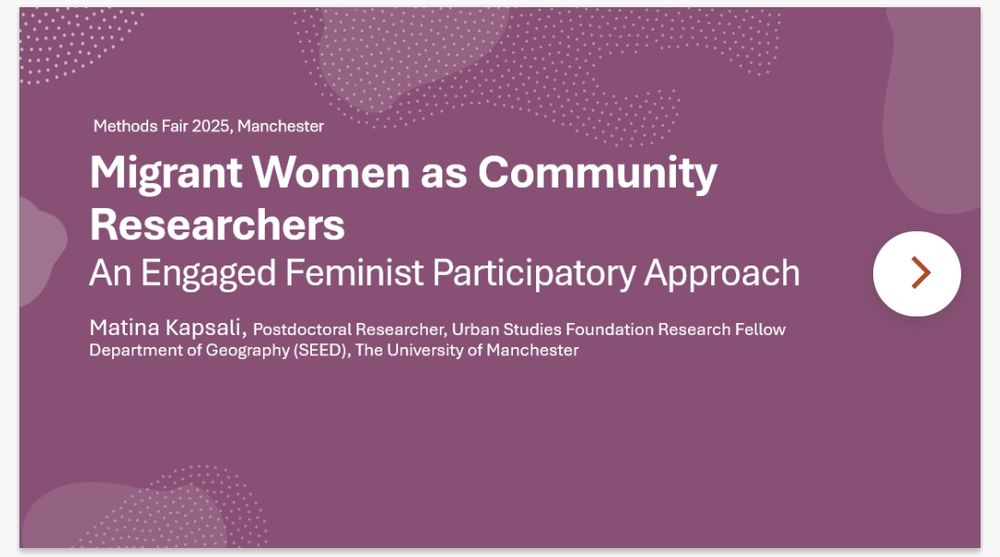 Methods Fair 2025, Manchester

Migrant Women as Community Researchers

An Engaged Feminist Participatory Approach

Matina Kapsali, Postdoctoral Researcher, Urban Studies Foundation Research Fellow
Department of Geography (SEED), The University of Manchester